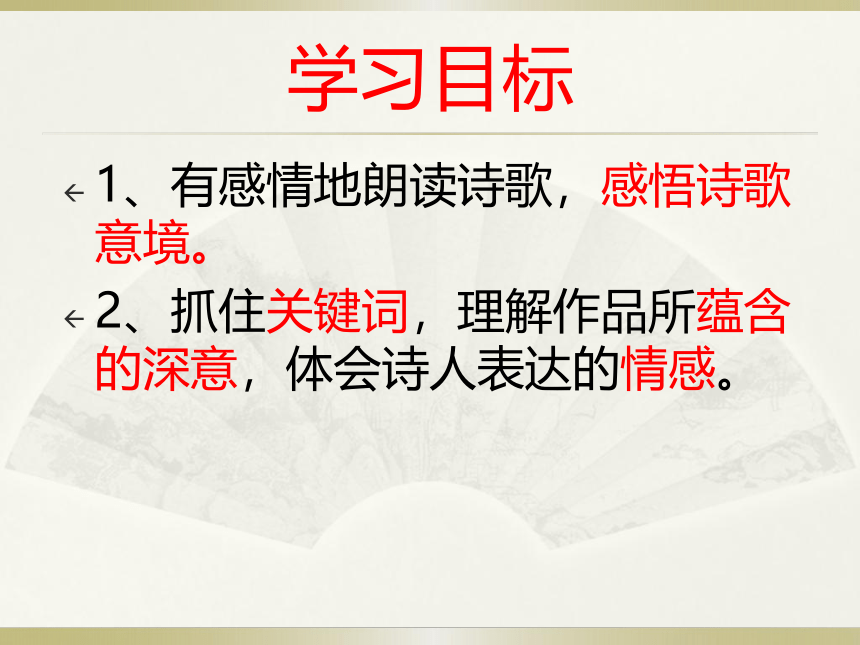 学习目标

1、有感情地朗读诗歌，感悟诗歌意境。

2、抓住关键词，理解作品所蕴含的深意，体会诗人表达的情感。